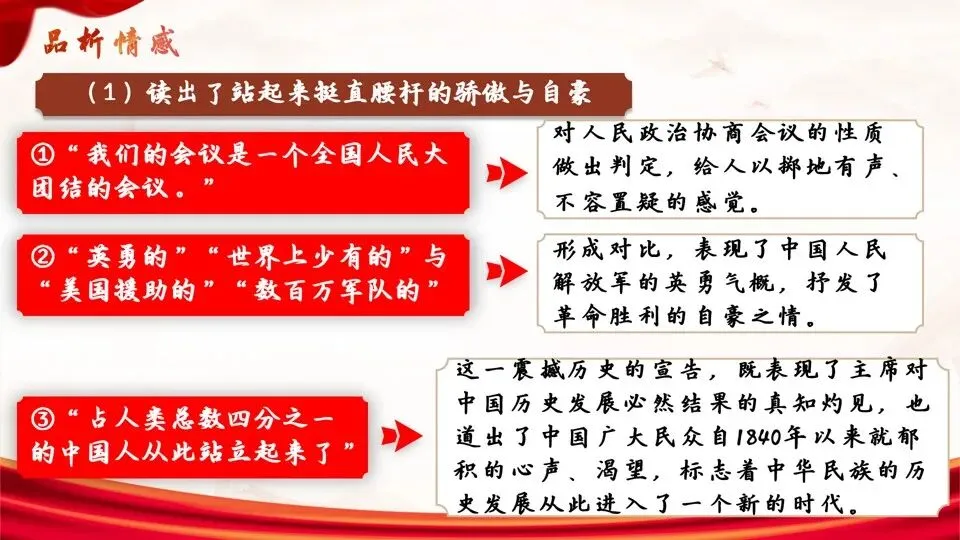 品析情感

（1）读出了站起来挺直腰杆的骄傲与自豪

①“我们的会议是一个全国人民大团结的会议。”

对人民政治协商会议的性质做出判定，给人以掷地有声、不容置疑的感觉。

②“英勇的”“世界上少有的”与“美国援助的”“数百万军队的”

形成对比，表现了中国人民解放军的英勇气概，抒发了革命胜利的自豪之情。

③“占人类总数四分之一的中国人从此站立起来了”

这一震撼历史的宣告，既表现了主席对中国历史发展必然结果的真知灼见，也道出了中国广大民众自1840年以来就郁积的心声、渴望，标志着中华民族的历史发展从此进入了一个新的时代。